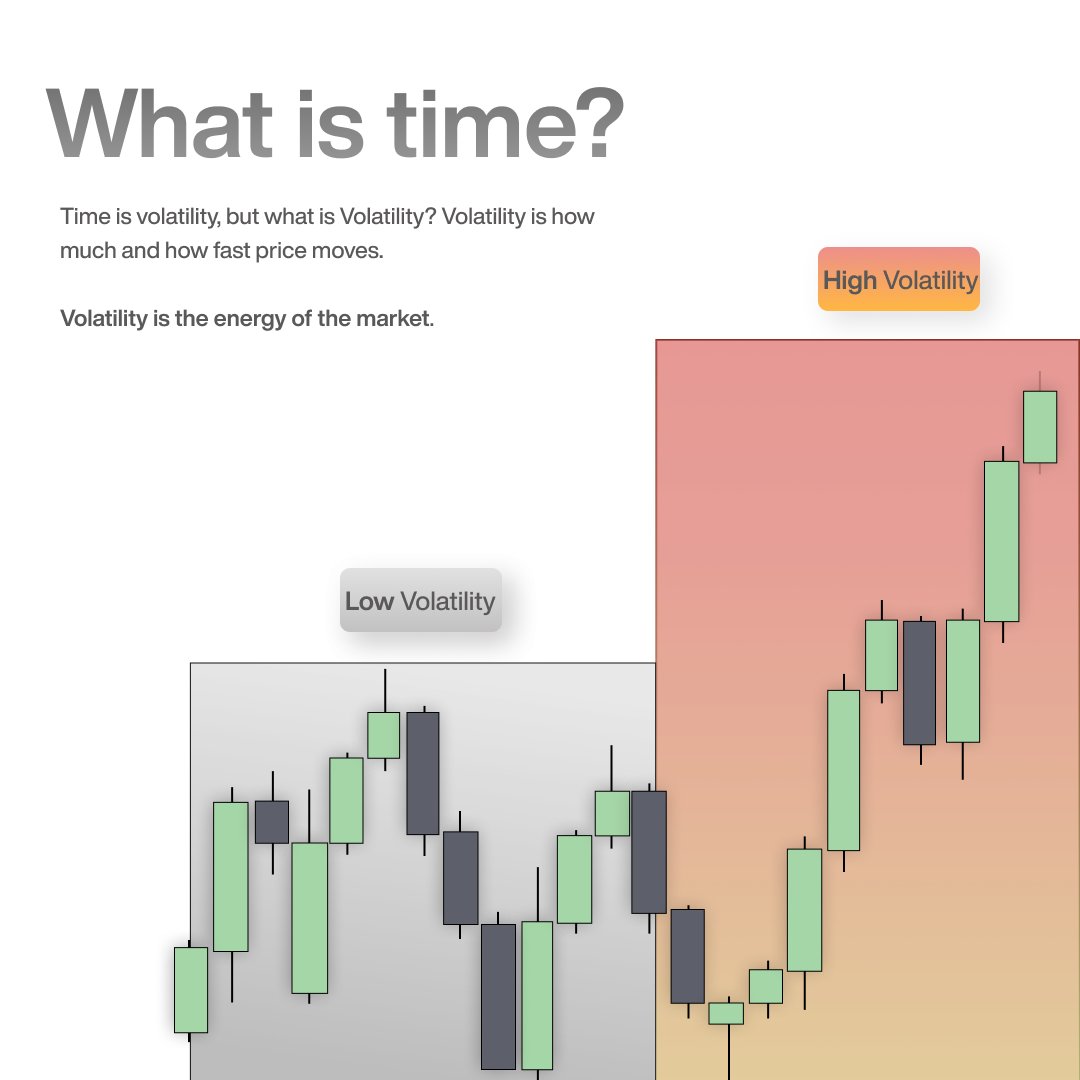 What is time?

Time is volatility, but what is Volatility? Volatility is how much and how fast price moves.

Volatility is the energy of the market.

High Volatility

Low Volatility